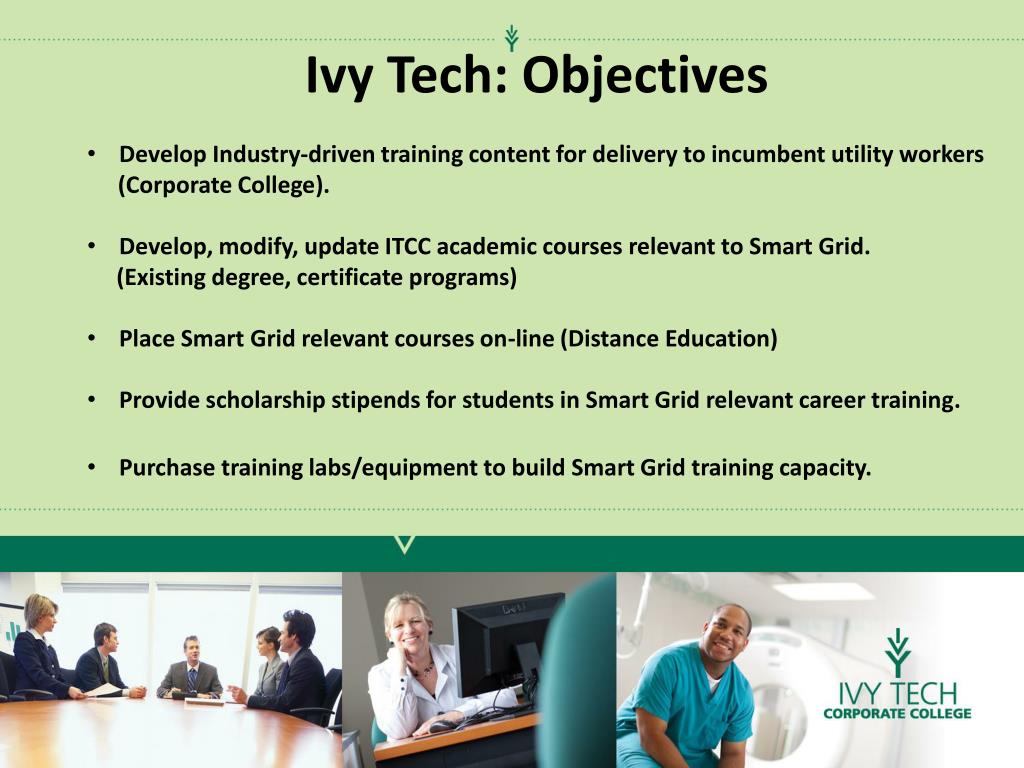 Ivy Tech: Objectives

• Develop Industry-driven training content for delivery to incumbent utility workers (Corporate College).

• Develop, modify, update ITCC academic courses relevant to Smart Grid. (Existing degree, certificate programs)

• Place Smart Grid relevant courses on-line (Distance Education)

• Provide scholarship stipends for students in Smart Grid relevant career training.

• Purchase training labs/equipment to build Smart Grid training capacity.

DELL

IVY TECH
CORPORATE COLLEGE